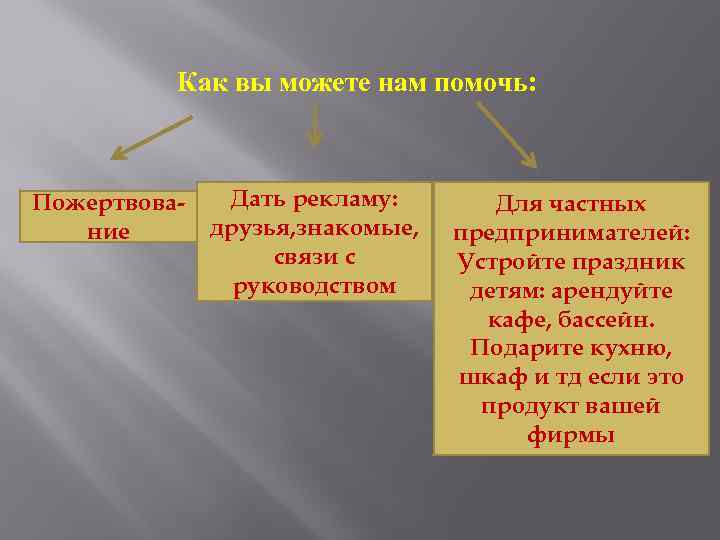 Как вы можете нам помочь:

Пожертвование

Дать рекламу: друзья,знакомые, связи с руководством

Для частных предпринимателей: Устройте праздник детям: арендуйте кафе, бассейн. Подарите кухню, шкаф и тд если это продукт вашей фирмы